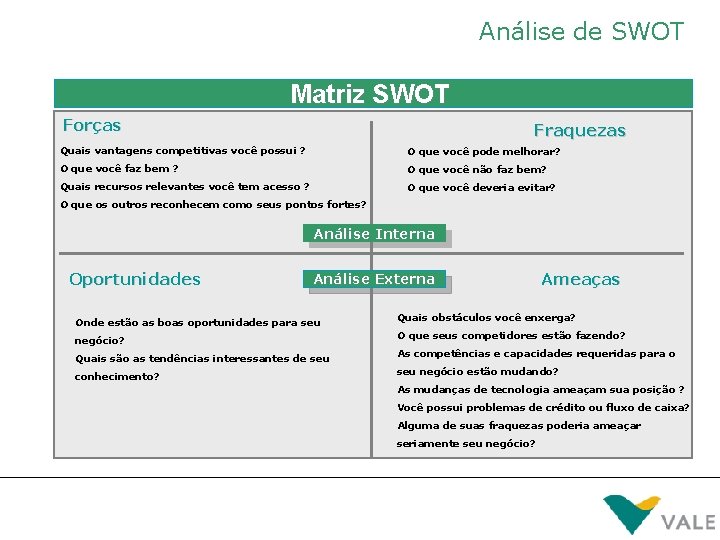 Análise de SWOT

Matriz SWOT

Forças

Quais vantagens competitivas você possui ?
O que você faz bem ?
Quais recursos relevantes você tem acesso ?
O que os outros reconhecem como seus pontos fortes?

Fraquezas

O que você pode melhorar?
O que você não faz bem?
O que você deveria evitar?

Análise Interna

Análise Externa

Oportunidades

Onde estão as boas oportunidades para seu negócio?
Quais são as tendências interessantes de seu conhecimento?

Ameaças

Quais obstáculos você enxerga?
O que seus competidores estão fazendo?
As competências e capacidades requeridas para o seu negócio estão mudando?
As mudanças de tecnologia ameaçam sua posição ?
Você possui problemas de crédito ou fluxo de caixa?
Alguma de suas fraquezas poderia ameaçar seriamente seu negócio?

VALE